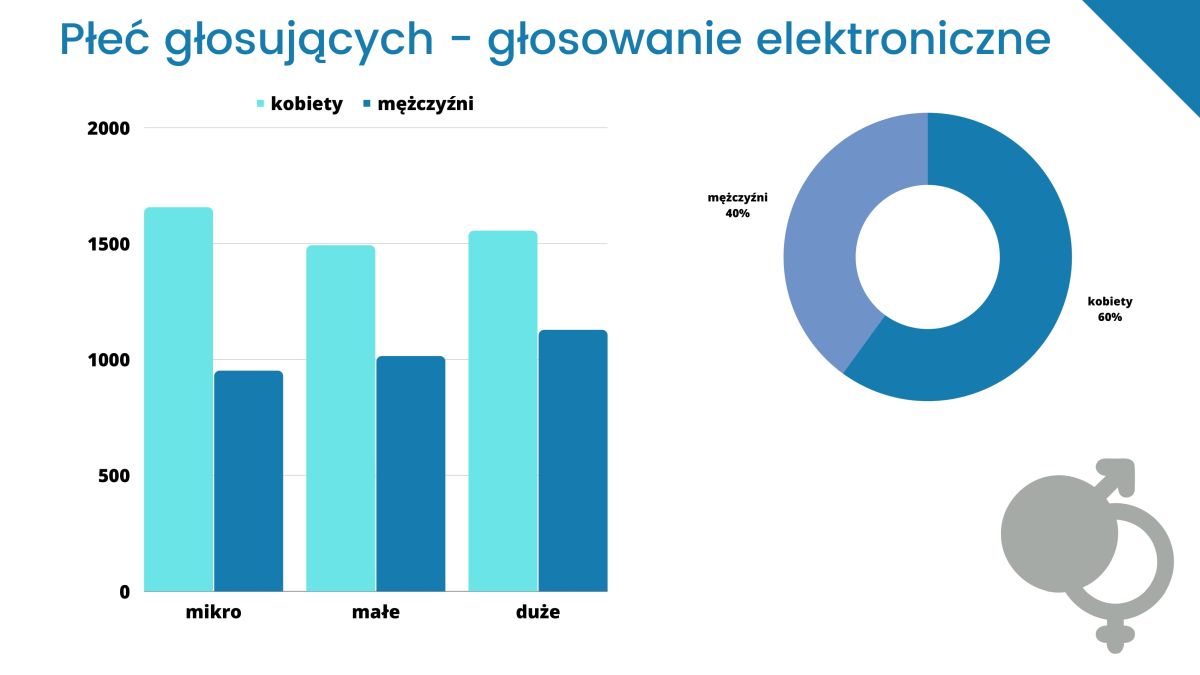 Płeć głosujących - głosowanie elektroniczne

kobiety mężczyźni

2000
1500
1000
500
0

mikro
małe
duże

mężczyźni
40%

kobiety
60%